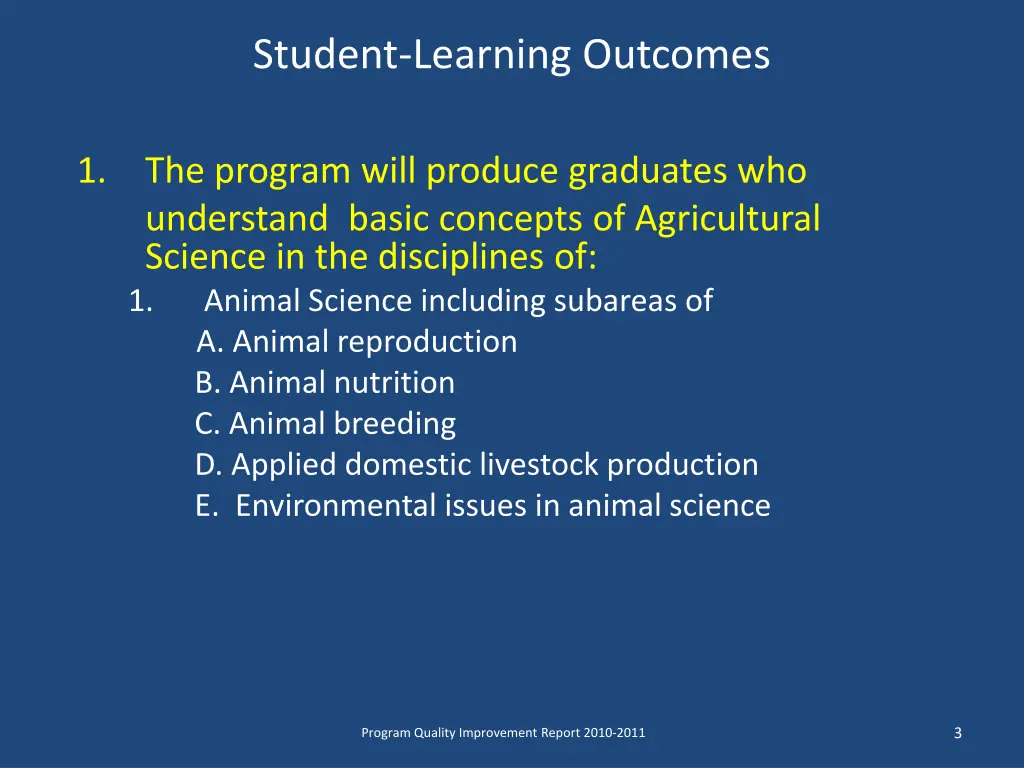 Student-Learning Outcomes

1. The program will produce graduates who understand basic concepts of Agricultural Science in the disciplines of:

1. Animal Science including subareas of
A. Animal reproduction
B. Animal nutrition
C. Animal breeding
D. Applied domestic livestock production
E. Environmental issues in animal science

Program Quality Improvement Report 2010-2011

3